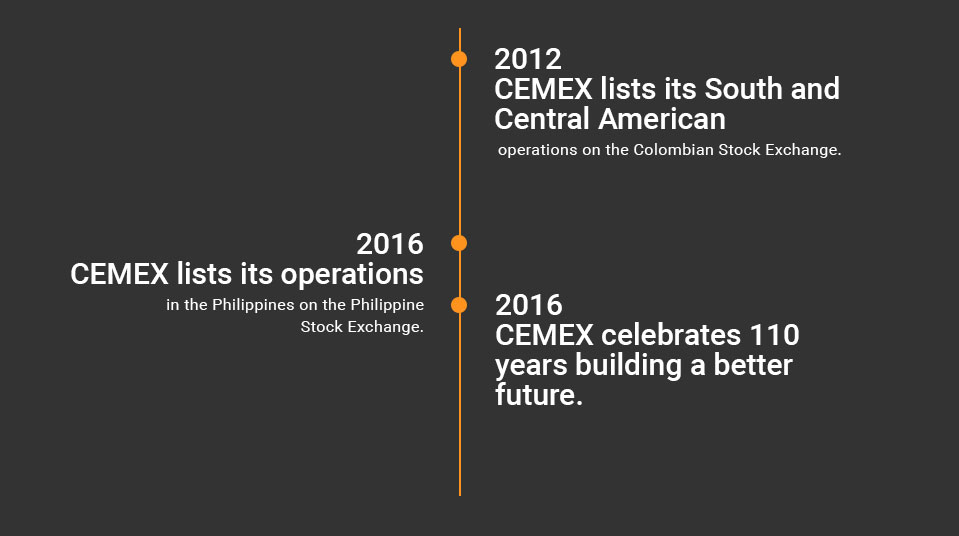 2012
CEMEX lists its South and Central American

operations on the Colombian Stock Exchange.

2016
CEMEX lists its operations

in the Philippines on the Philippine Stock Exchange.

2016
CEMEX celebrates 110 years building a better future.